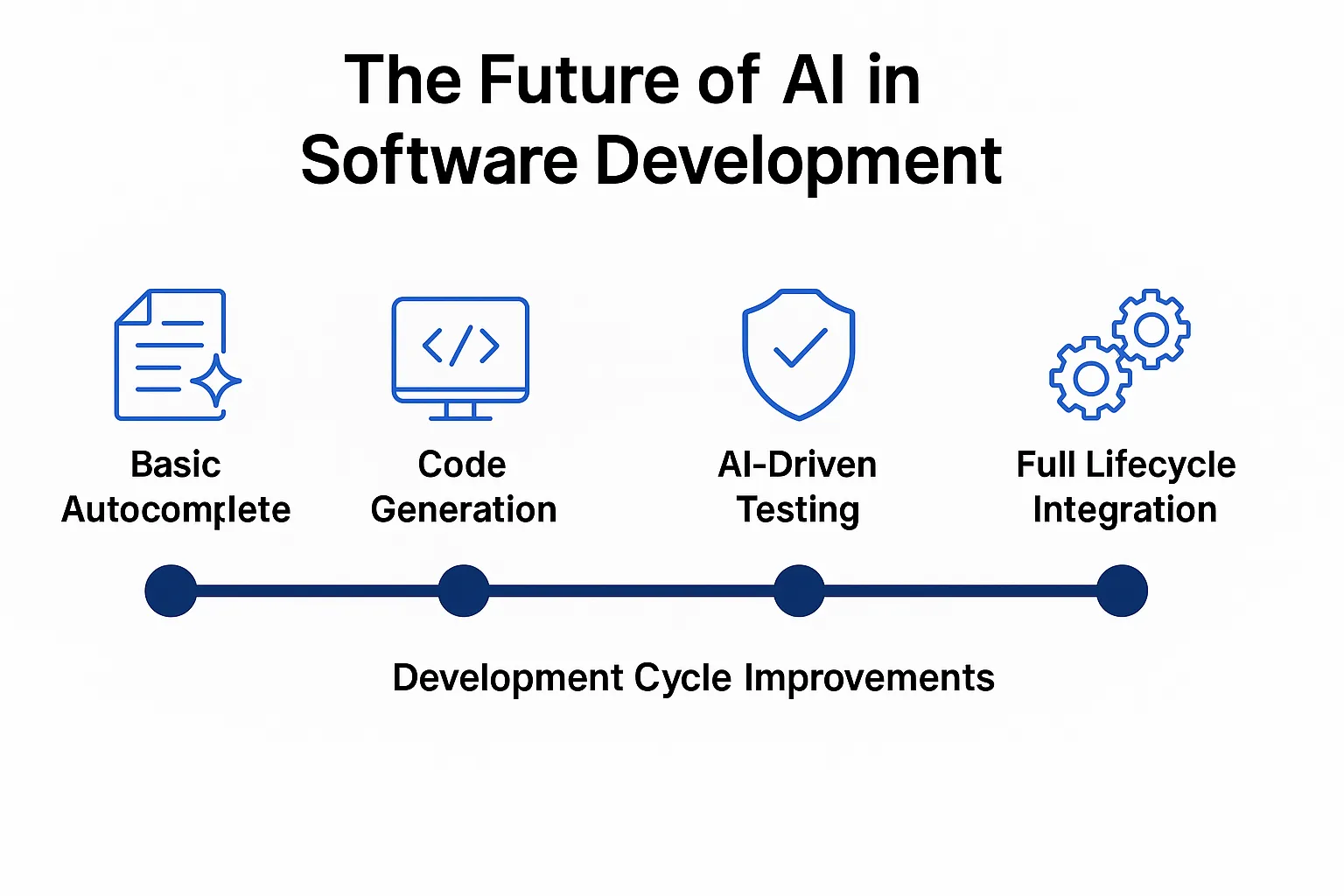 The Future of AI in Software Development

Basic Autocomplete

Code Generation

AI-Driven Testing

Full Lifecycle Integration

Development Cycle Improvements